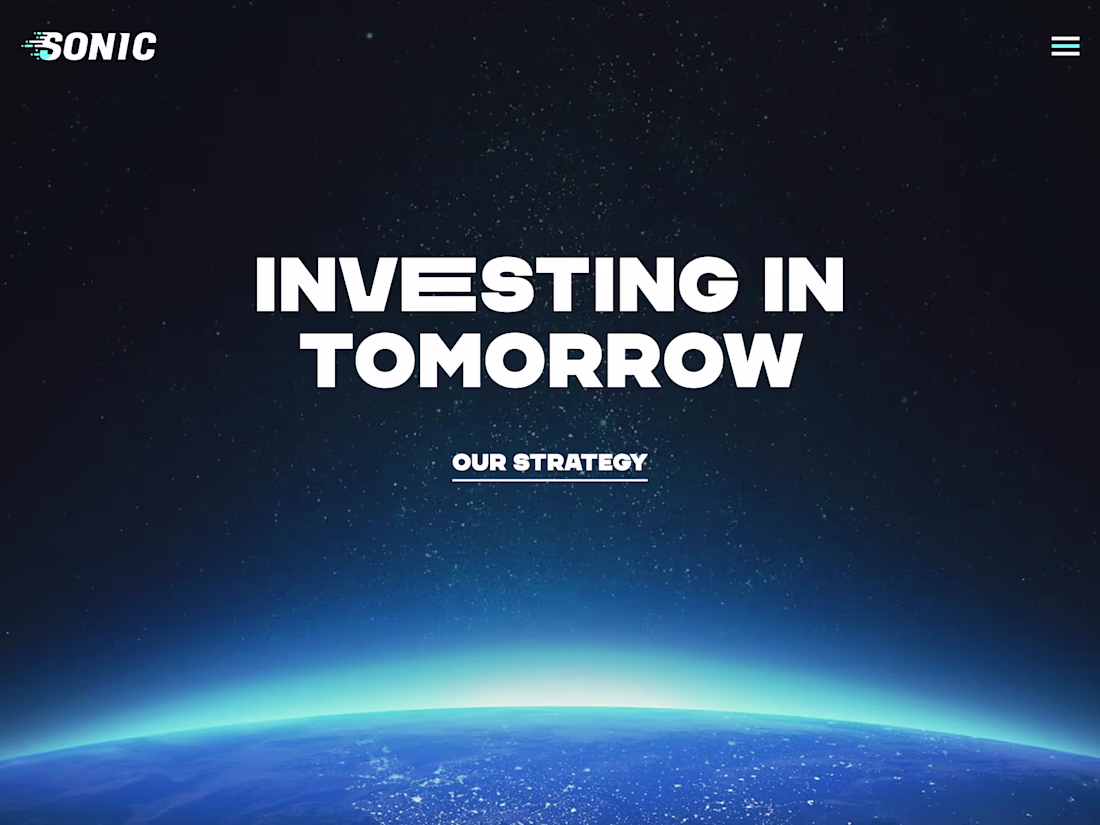 SONIC

INVESTING IN TOMORROW

OUR STRATEGY